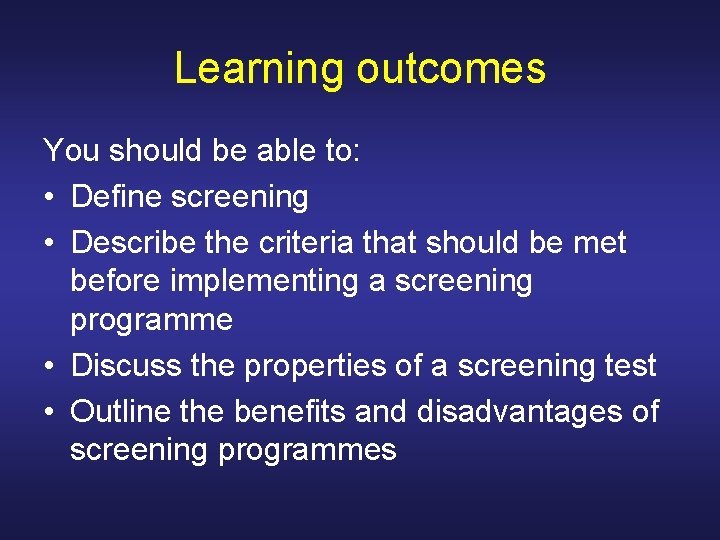 Learning outcomes

You should be able to:

• Define screening
• Describe the criteria that should be met before implementing a screening programme
• Discuss the properties of a screening test
• Outline the benefits and disadvantages of screening programmes